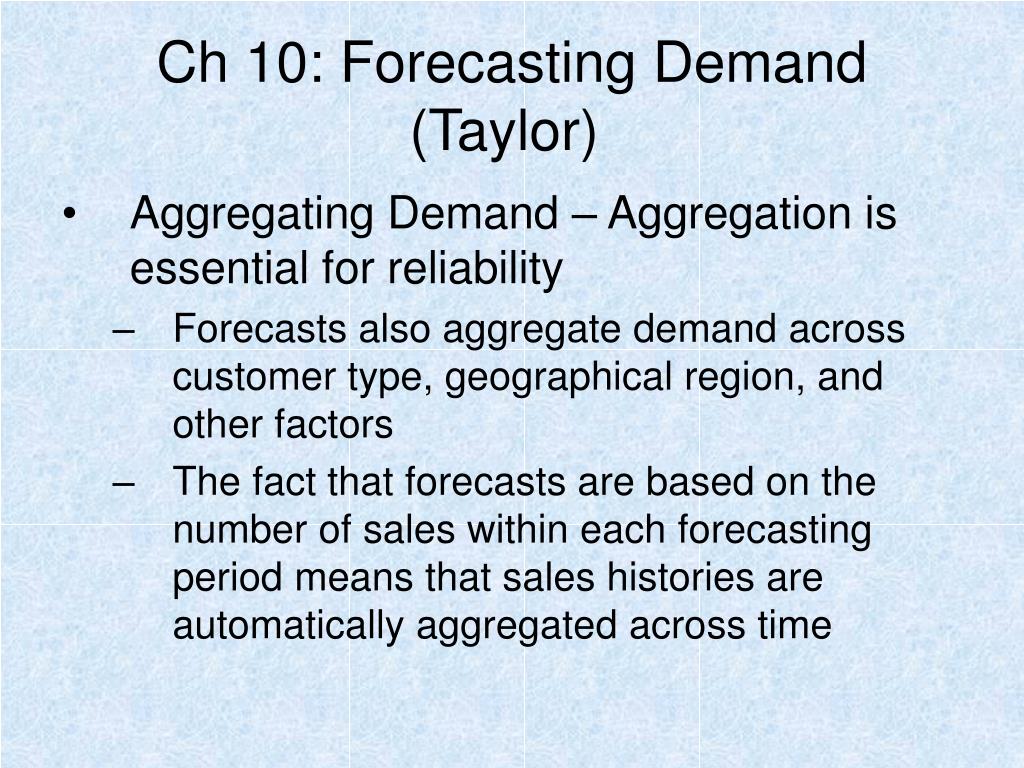 Ch 10: Forecasting Demand (Taylor)

• Aggregating Demand – Aggregation is essential for reliability

– Forecasts also aggregate demand across customer type, geographical region, and other factors

– The fact that forecasts are based on the number of sales within each forecasting period means that sales histories are automatically aggregated across time